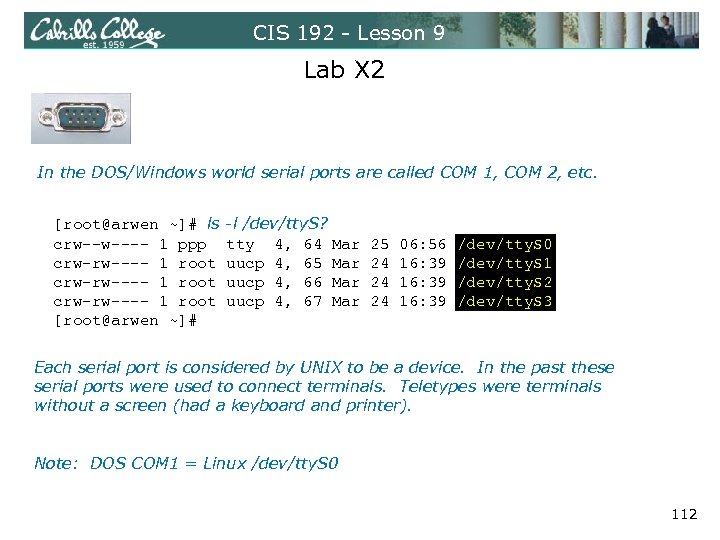 Cabrillo College
est. 1959

CIS 192 - Lesson 9

Lab X2

In the DOS/Windows world serial ports are called COM 1, COM 2, etc.

[root@arwen ~]# ls -l /dev/ttyS?
crw--w---- 1 ppp tty 4, 64 Mar 25 06:56 /dev/ttyS0
crw-rw---- 1 root uucp 4, 65 Mar 24 16:39 /dev/ttyS1
crw-rw---- 1 root uucp 4, 66 Mar 24 16:39 /dev/ttyS2
crw-rw---- 1 root uucp 4, 67 Mar 24 16:39 /dev/ttyS3
[root@arwen ~]#

Each serial port is considered by UNIX to be a device. In the past these serial ports were used to connect terminals. Teletypes were terminals without a screen (had a keyboard and printer).

Note: DOS COM1 = Linux /dev/ttyS0

112